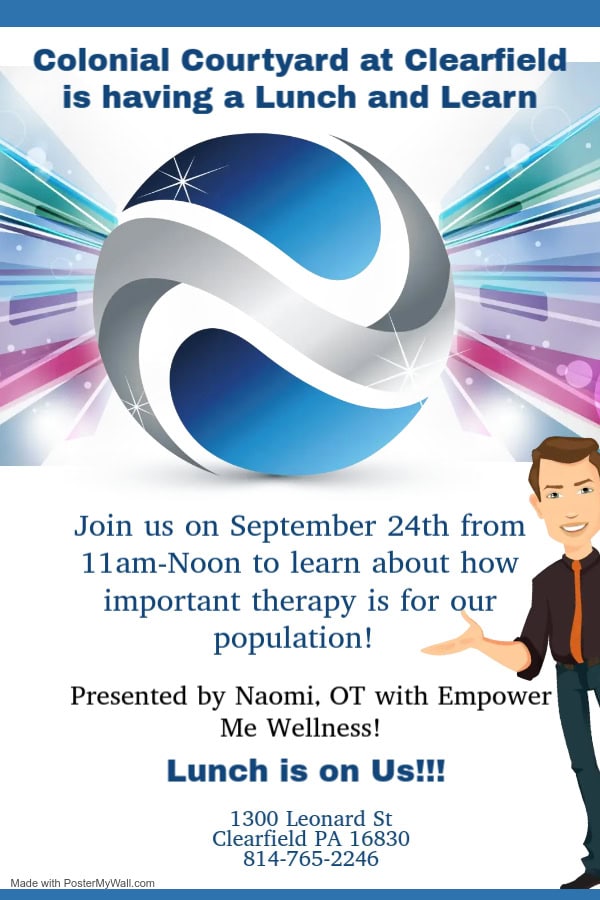 Colonial Courtyard at Clearfield is having a Lunch and Learn

Join us on September 24th from 11am-Noon to learn about how important therapy is for our population!

Presented by Naomi, OT with Empower Me Wellness!

Lunch is on Us!!!

1300 Leonard St
Clearfield PA 16830
814-765-2246

Made with PosterMyWall.com